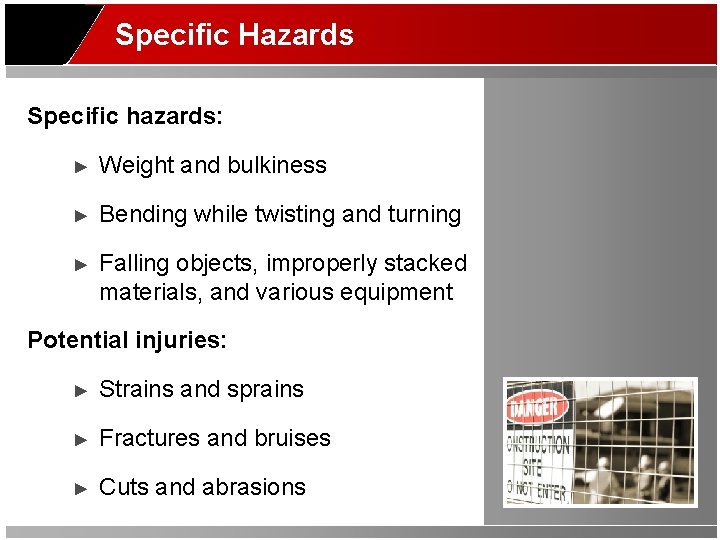 Specific Hazards

Specific hazards:

► Weight and bulkiness

► Bending while twisting and turning

► Falling objects, improperly stacked materials, and various equipment

Potential injuries:

► Strains and sprains

► Fractures and bruises

► Cuts and abrasions

DANGER
ONSTRUCTION SITE
O NOT ENTER